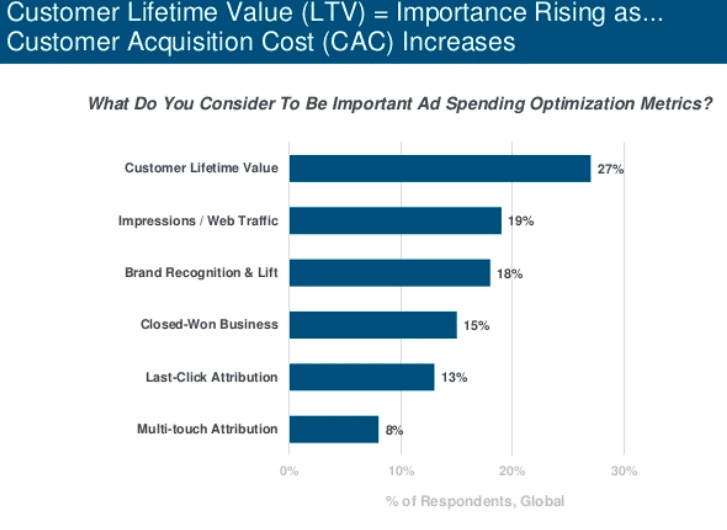 Customer Lifetime Value (LTV) = Importance Rising as... Customer Acquisition Cost (CAC) Increases

What Do You Consider To Be Important Ad Spending Optimization Metrics?

Customer Lifetime Value 27%
Impressions / Web Traffic 19%
Brand Recognition & Lift 18%
Closed-Won Business 15%
Last-Click Attribution 13%
Multi-touch Attribution 8%

0% 10% 20% 30%

% of Respondents, Global